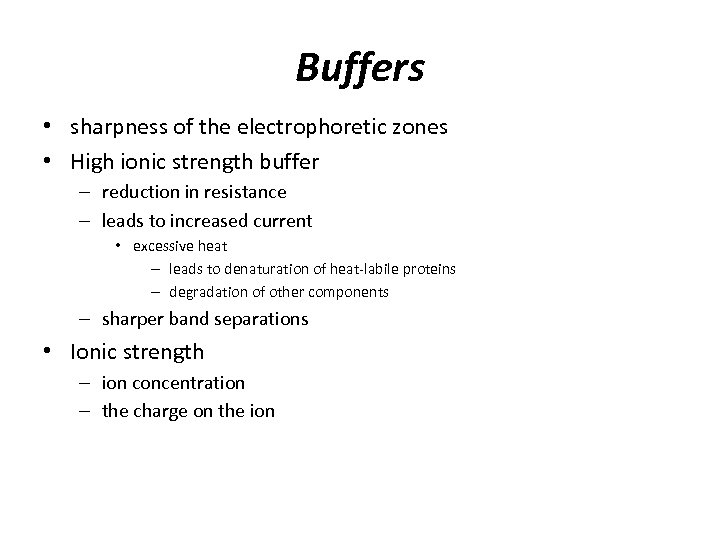 Buffers

• sharpness of the electrophoretic zones
• High ionic strength buffer
  – reduction in resistance
  – leads to increased current
    • excessive heat
      – leads to denaturation of heat-labile proteins
      – degradation of other components
  – sharper band separations
• Ionic strength
  – ion concentration
  – the charge on the ion